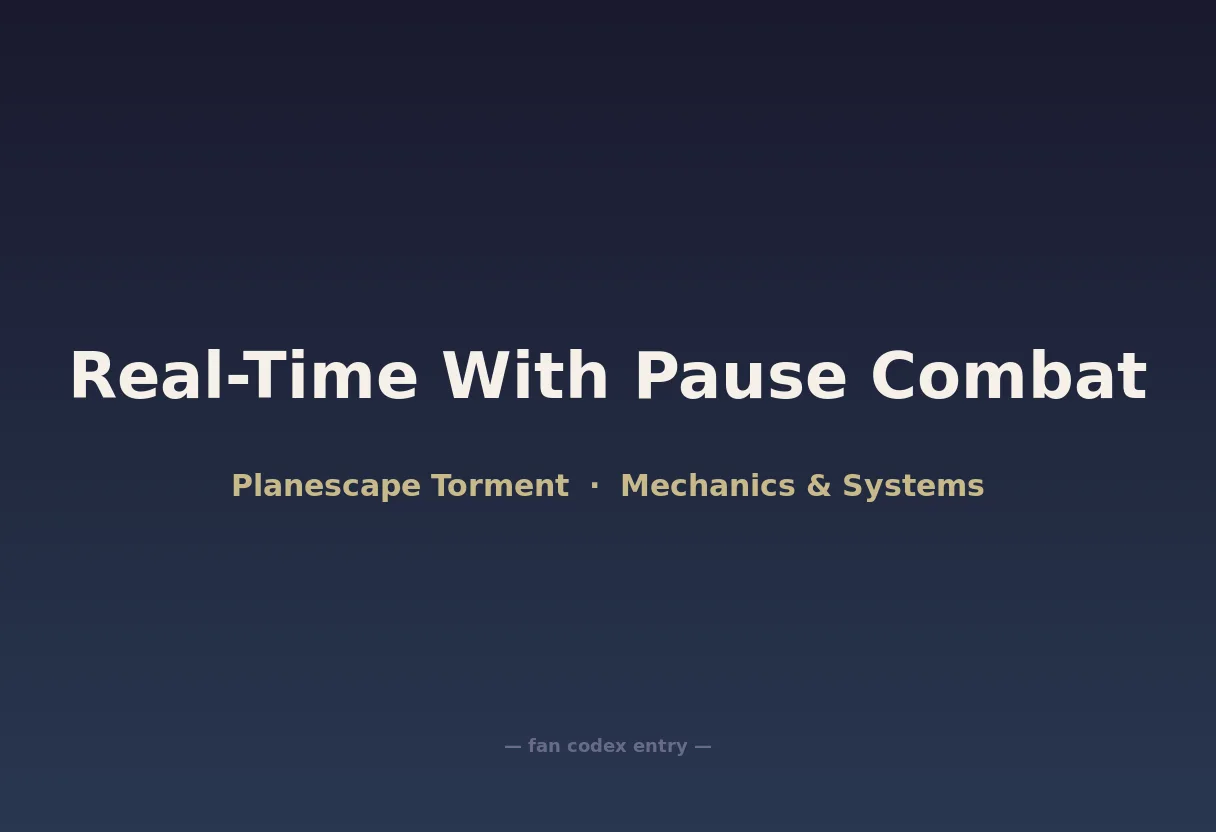 Real-Time With Pause Combat

Planescape Torment · Mechanics & Systems

— fan codex entry —